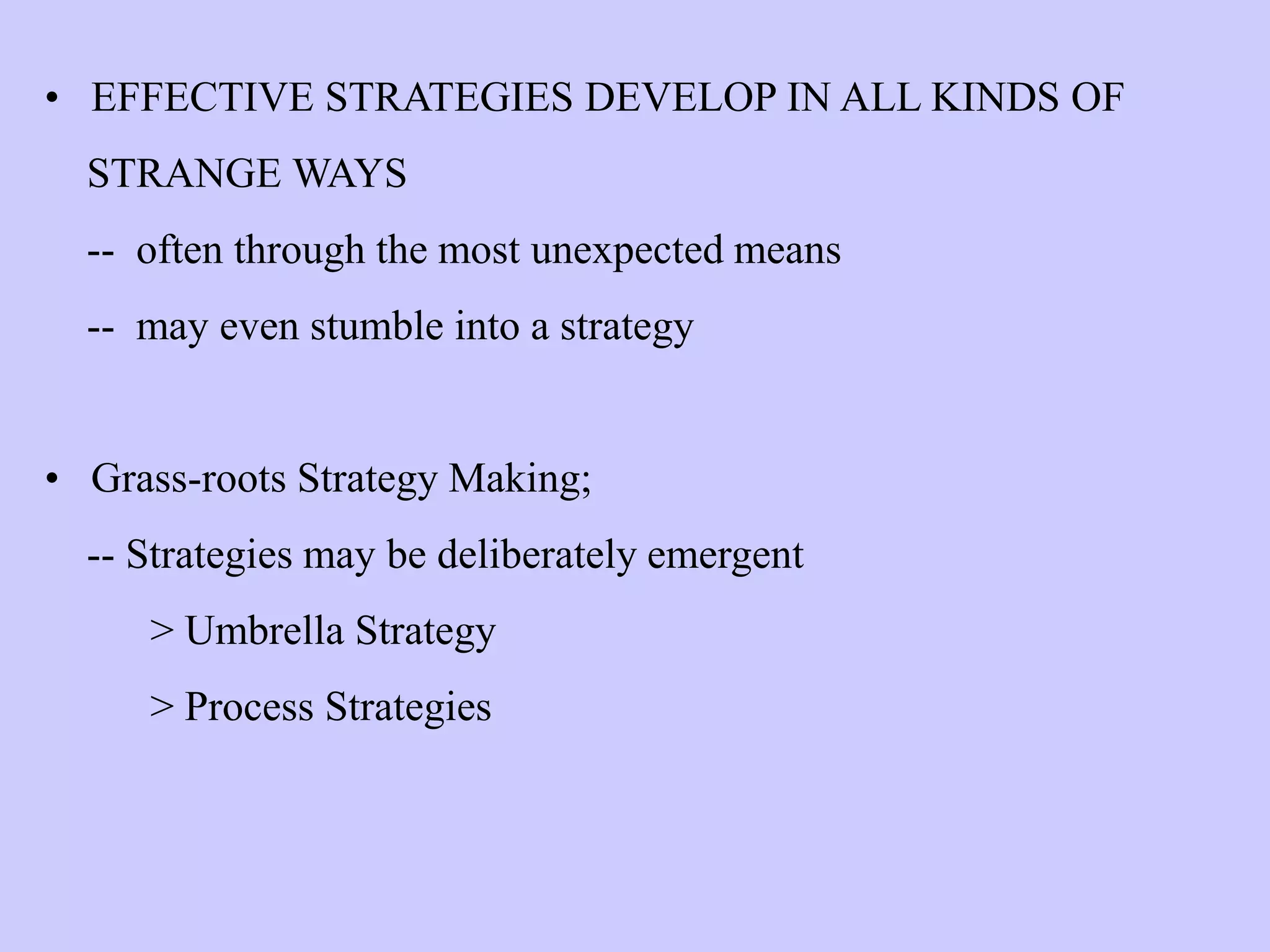 • EFFECTIVE STRATEGIES DEVELOP IN ALL KINDS OF STRANGE WAYS

-- often through the most unexpected means

-- may even stumble into a strategy

• Grass-roots Strategy Making;

-- Strategies may be deliberately emergent

> Umbrella Strategy

> Process Strategies